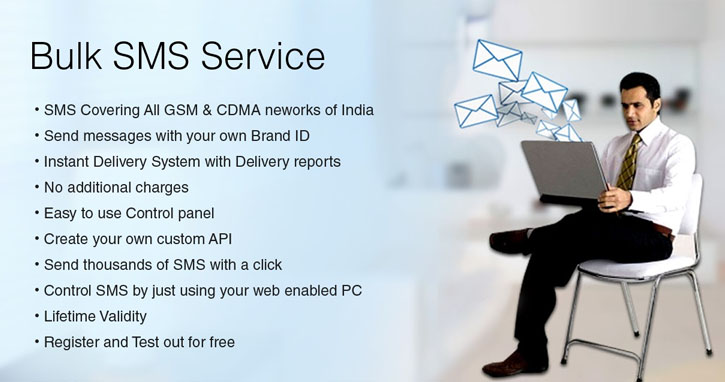 Bulk SMS Service

• SMS Covering All GSM & CDMA neworks of India
• Send messages with your own Brand ID
• Instant Delivery System with Delivery reports
• No additional charges
• Easy to use Control panel
• Create your own custom API
• Send thousands of SMS with a click
• Control SMS by just using your web enabled PC
• Lifetime Validity
• Register and Test out for free